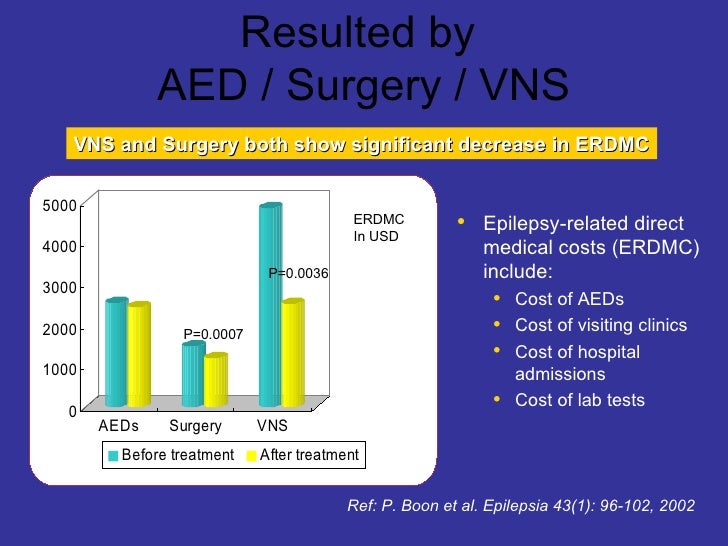 Resulted by
AED / Surgery / VNS

VNS and Surgery both show significant decrease in ERDMC

5000
4000
3000
2000
1000
0

ERDMC
In USD

P=0.0036

P=0.0007

AEDs Surgery VNS

Before treatment After treatment

• Epilepsy-related direct medical costs (ERDMC) include:
• Cost of AEDs
• Cost of visiting clinics
• Cost of hospital admissions
• Cost of lab tests

Ref: P. Boon et al. Epilepsia 43(1): 96-102, 2002